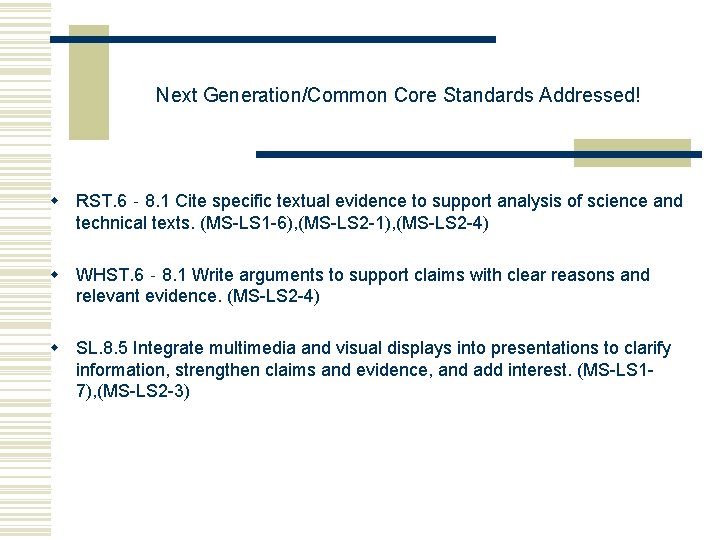 Next Generation/Common Core Standards Addressed!

RST.6 - 8.1 Cite specific textual evidence to support analysis of science and technical texts. (MS-LS1-6),(MS-LS2-1),(MS-LS2-4)

WHST.6 - 8.1 Write arguments to support claims with clear reasons and relevant evidence. (MS-LS2-4)

SL.8.5 Integrate multimedia and visual displays into presentations to clarify information, strengthen claims and evidence, and add interest. (MS-LS1-7),(MS-LS2-3)